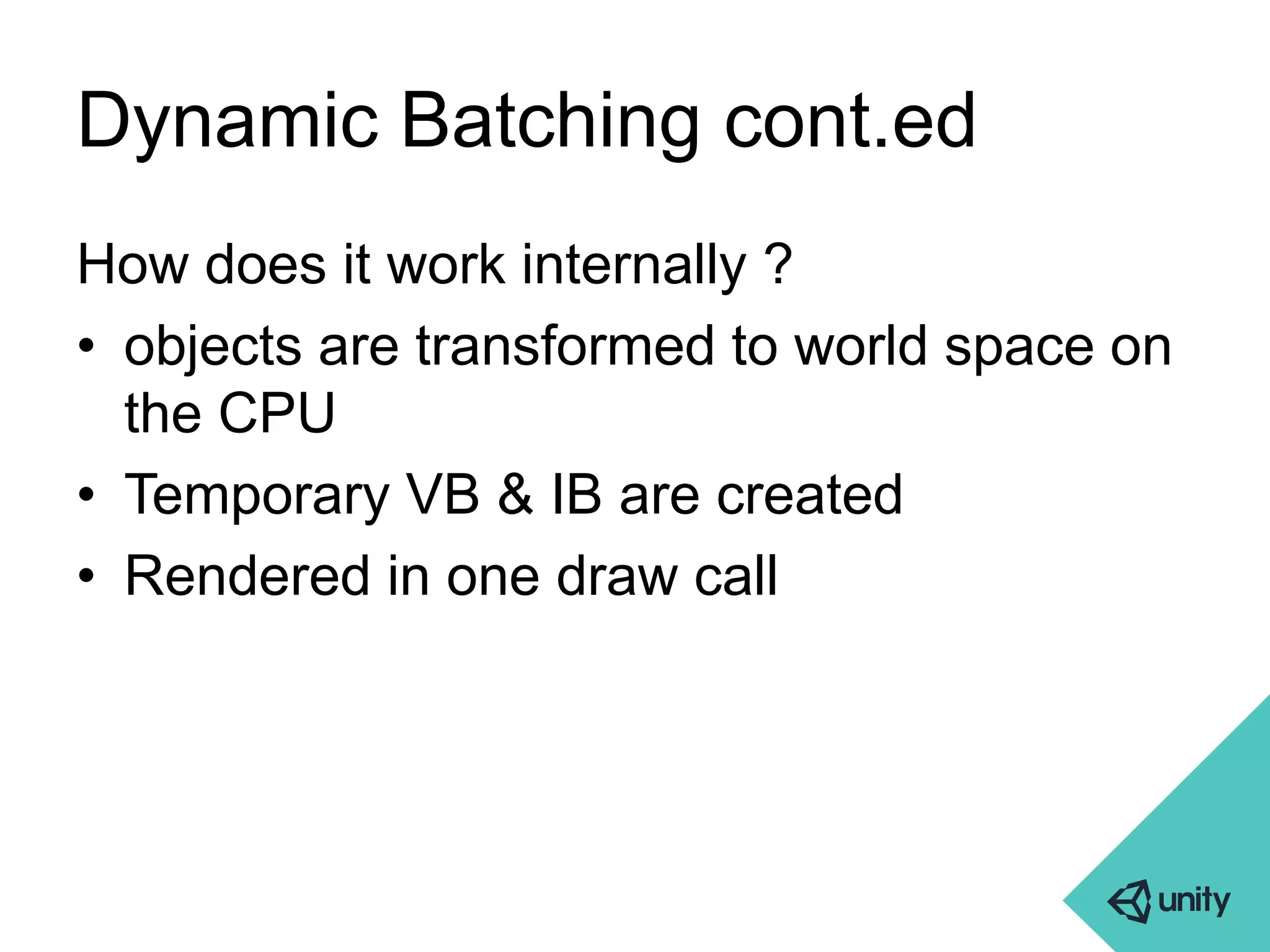 Dynamic Batching cont.ed

How does it work internally ?

• objects are transformed to world space on the CPU
• Temporary VB & IB are created
• Rendered in one draw call

unity